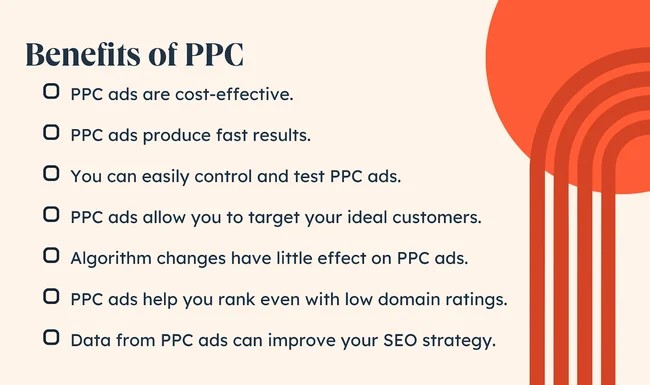 Benefits of PPC

PPC ads are cost-effective.

PPC ads produce fast results.

You can easily control and test PPC ads.

PPC ads allow you to target your ideal customers.

Algorithm changes have little effect on PPC ads.

PPC ads help you rank even with low domain ratings.

Data from PPC ads can improve your SEO strategy.